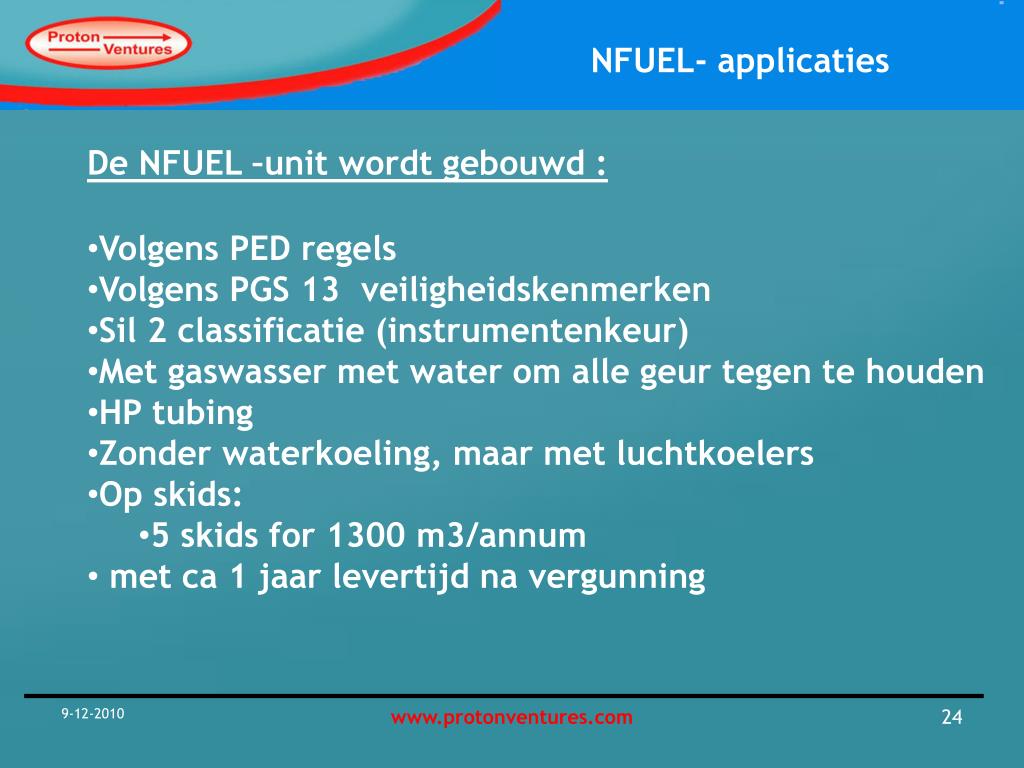 Proton Ventures

NFUEL- applicaties

De NFUEL –unit wordt gebouwd :

•Volgens PED regels
•Volgens PGS 13 veiligheidskenmerken
•Sil 2 classificatie (instrumentenkeur)
•Met gaswasser met water om alle geur tegen te houden
•HP tubing
•Zonder waterkoeling, maar met luchtkoelers
•Op skids:
•5 skids for 1300 m3/annum
• met ca 1 jaar levertijd na vergunning

9-12-2010

www.protonventures.com

24